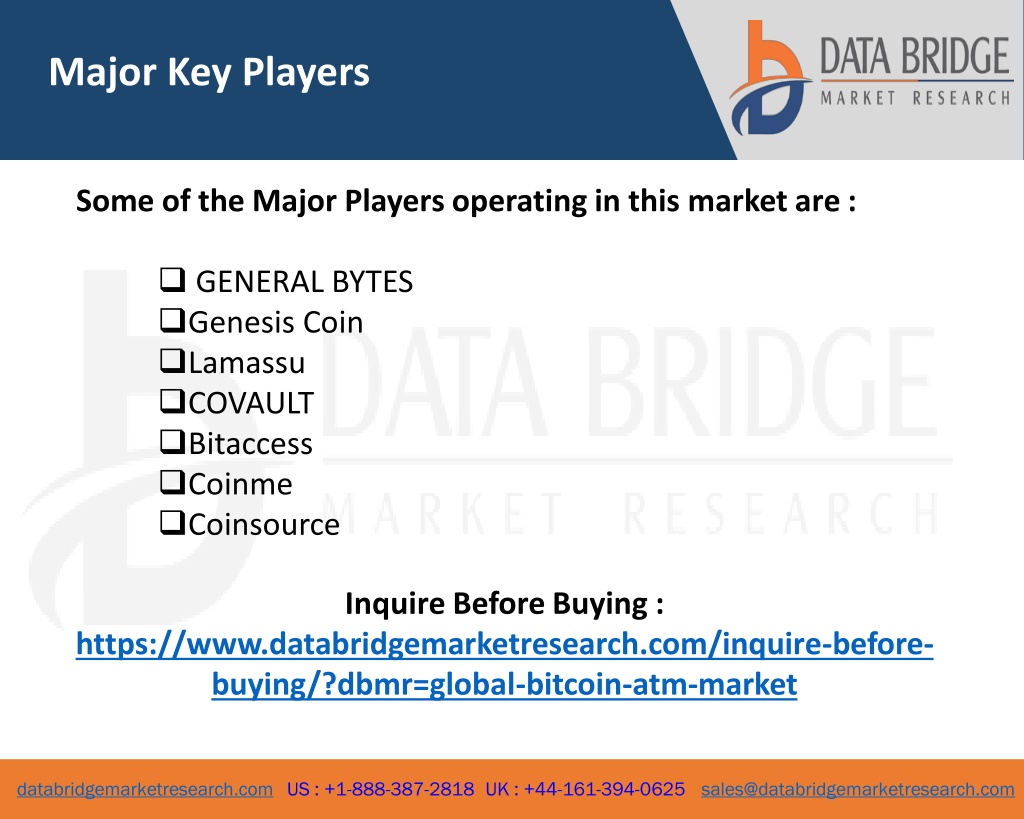 Major Key Players

DATA BRIDGE
MARKET RESEARCH

Some of the Major Players operating in this market are :

❑ GENERAL BYTES
❑Genesis Coin
❑Lamassu
❑COVAULT
❑Bitaccess
❑Coinme
❑Coinsource

DATA BRIDGE
MARKET RESEARCH

Inquire Before Buying :
https://www.databridgemarketresearch.com/inquire-before-buying/?dbmr=global-bitcoin-atm-market

databridgemarketresearch.com US : +1-888-387-2818 UK : +44-161-394-0625 sales@databridgemarketresearch.com